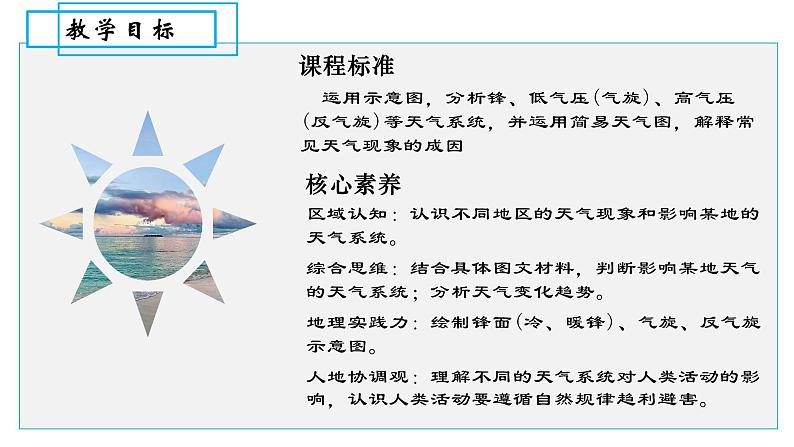 教学目标

课程标准

运用示意图，分析锋、低气压(气旋)、高气压(反气旋)等天气系统，并运用简易天气图，解释常见天气现象的成因

核心素养

区域认知：认识不同地区的天气现象和影响某地的天气系统。

综合思维：结合具体图文材料，判断影响某地天气的天气系统；分析天气变化趋势。

地理实践力：绘制锋面(冷、暖锋)、气旋、反气旋示意图。

人地协调观：理解不同的天气系统对人类活动的影响，认识人类活动要遵循自然规律趋利避害。